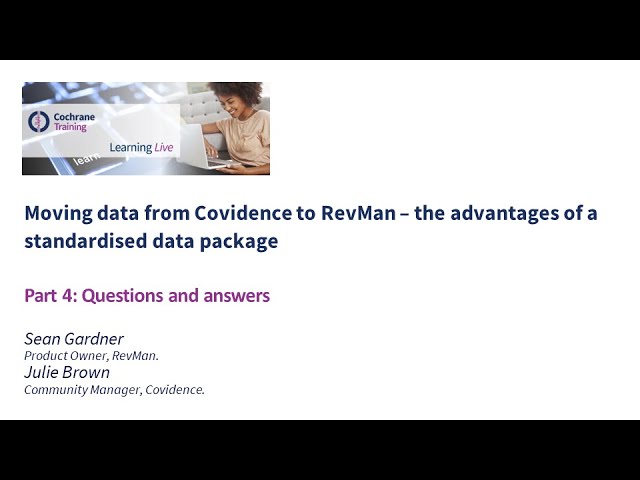 Cochrane Training

Learning Live

learn

Moving data from Covidence to RevMan – the advantages of a standardised data package

Part 4: Questions and answers

Sean Gardner
Product Owner, RevMan.
Julie Brown
Community Manager, Covidence.